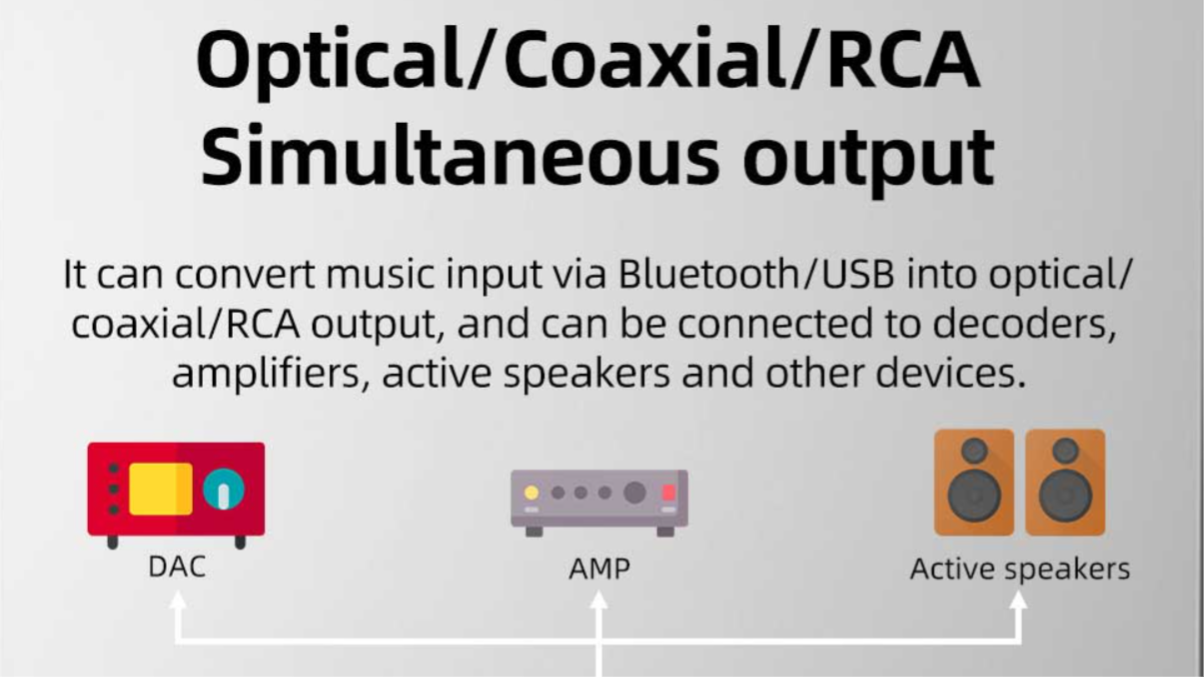 Optical/Coaxial/RCA
Simultaneous output

It can convert music input via Bluetooth/USB into optical/coaxial/RCA output, and can be connected to decoders, amplifiers, active speakers and other devices.

DAC

AMP

Active speakers